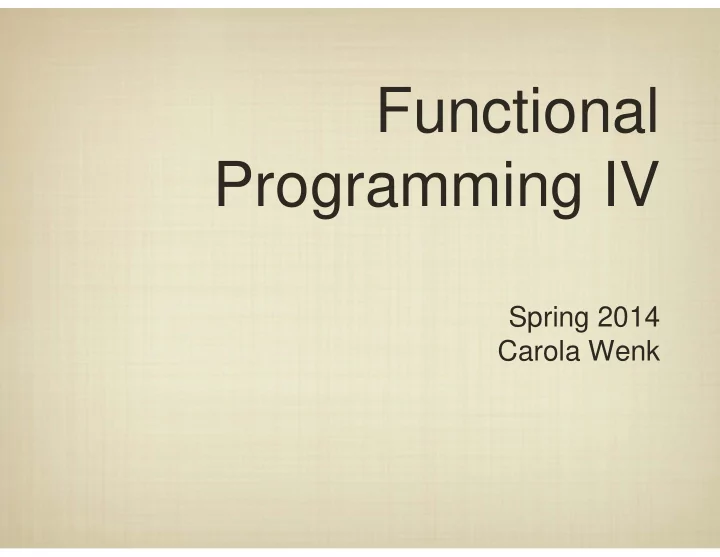 Functional Programming IV

Spring 2014
Carola Wenk